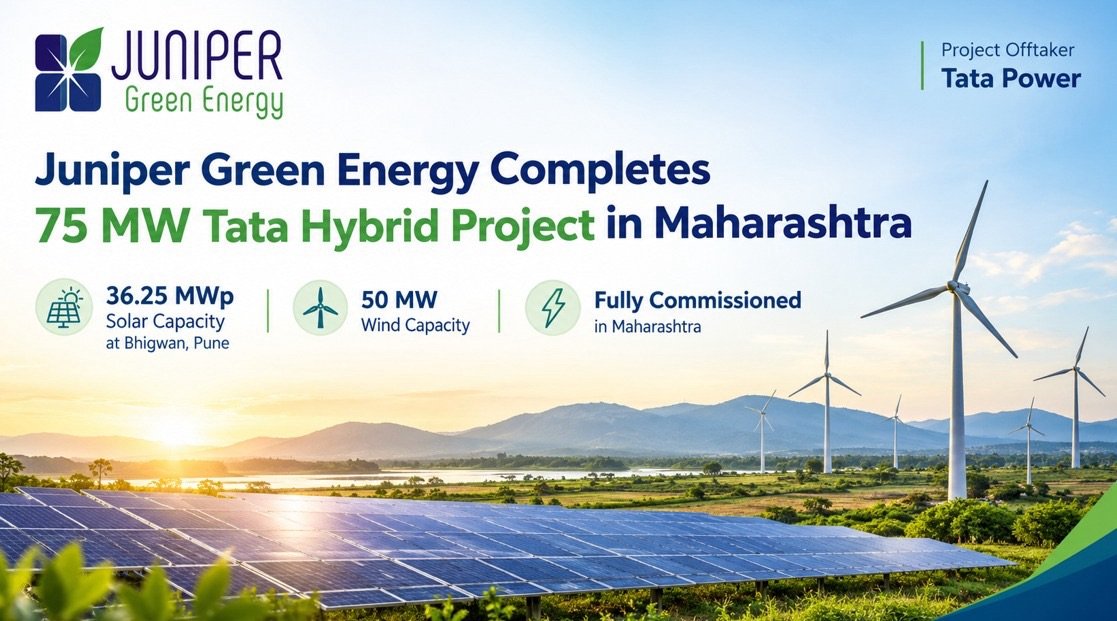 JUNIPER
Green Energy

Project Offtaker
Tata Power

Juniper Green Energy Completes 75 MW Tata Hybrid Project in Maharashtra

36.25 MWp
Solar Capacity
at Bhigwan, Pune

50 MW
Wind Capacity

Fully Commissioned
in Maharashtra